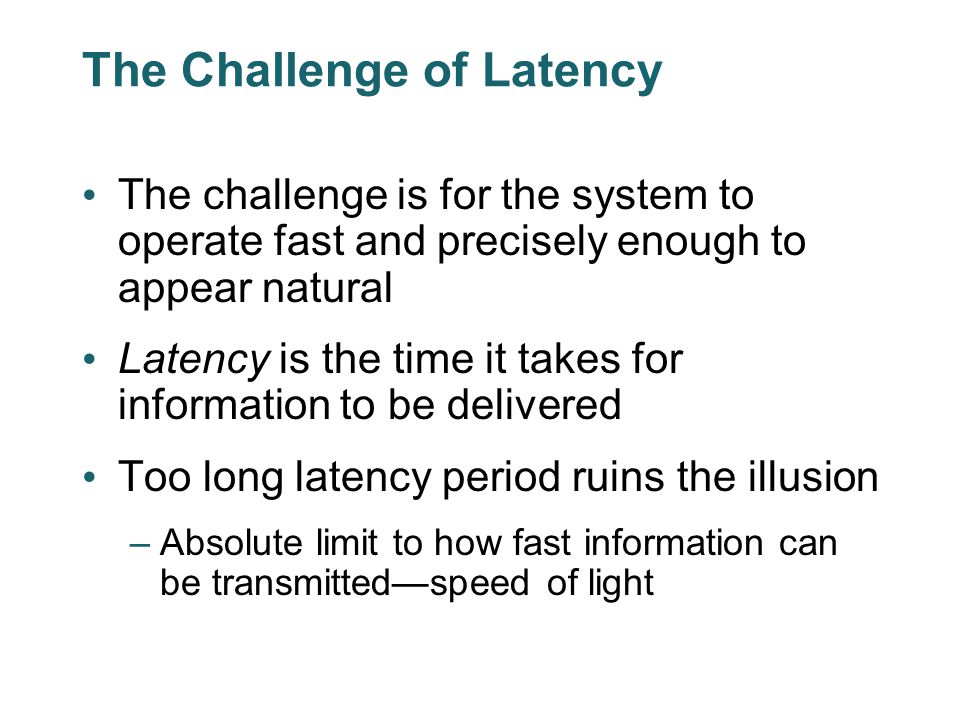 The Challenge of Latency

• The challenge is for the system to operate fast and precisely enough to appear natural

• Latency is the time it takes for information to be delivered

• Too long latency period ruins the illusion

– Absolute limit to how fast information can be transmitted—speed of light